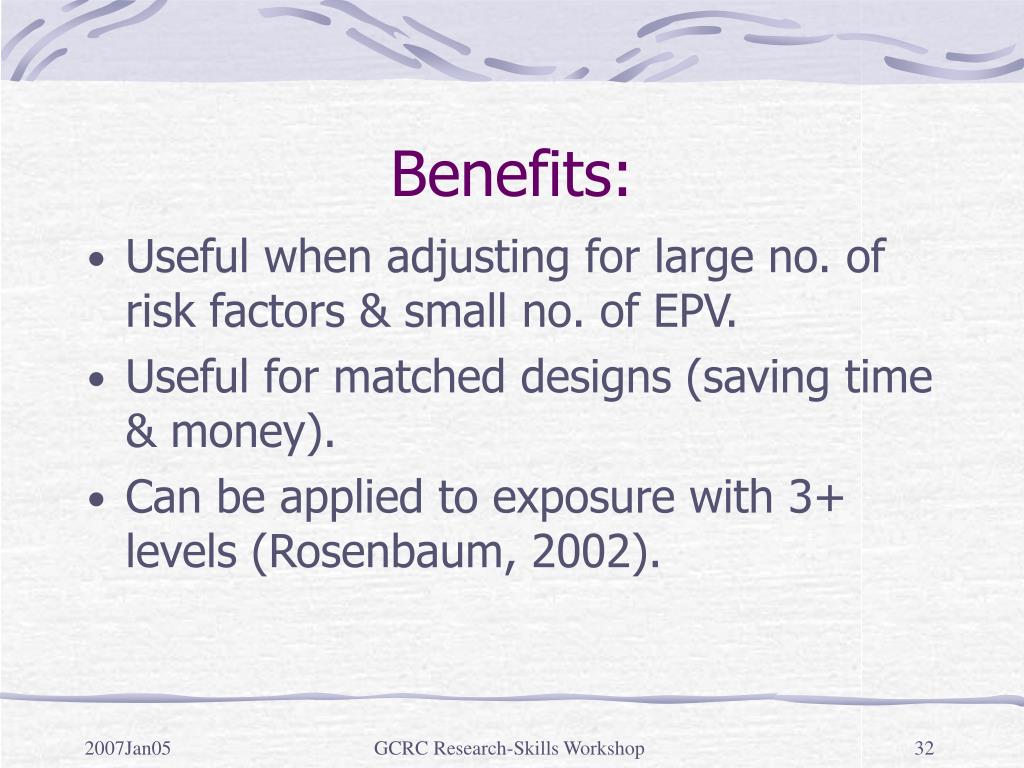 Benefits:

• Useful when adjusting for large no. of risk factors & small no. of EPV.
• Useful for matched designs (saving time & money).
• Can be applied to exposure with 3+ levels (Rosenbaum, 2002).

2007Jan05 GCRC Research-Skills Workshop 32